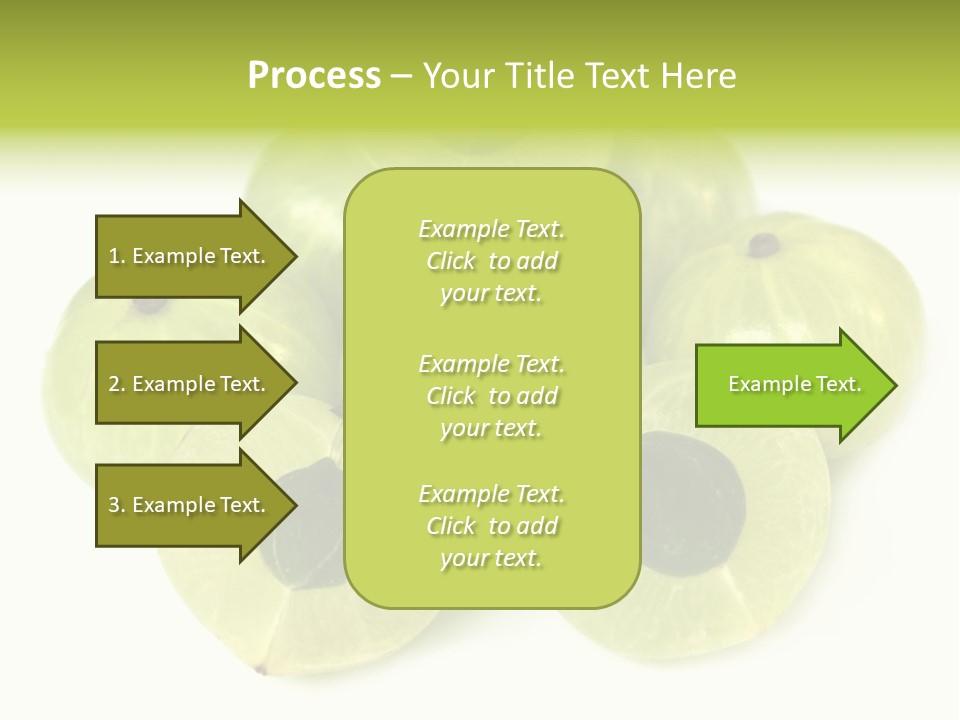 Process – Your Title Text Here

1. Example Text.

2. Example Text.

3. Example Text.

Example Text. Click to add your text.

Example Text. Click to add your text.

Example Text. Click to add your text.

Example Text.